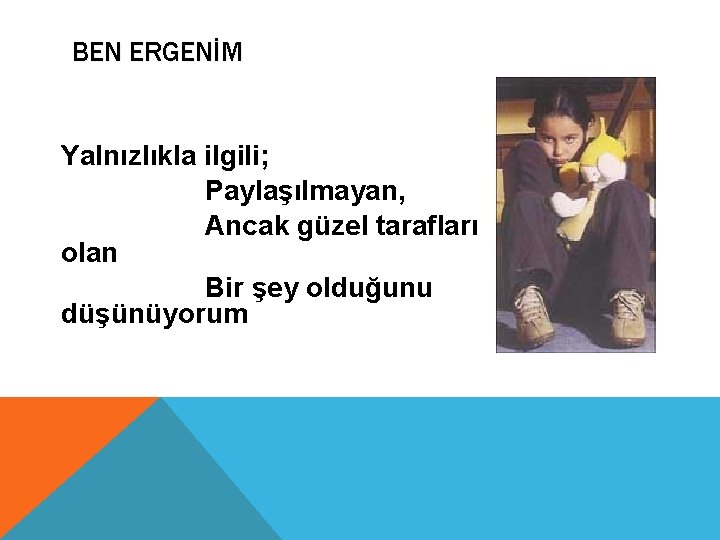 BEN ERGENİM

Yalnızlıkla ilgili;
Paylaşılmayan,
Ancak güzel tarafları olan
Bir şey olduğunu düşünüyorum